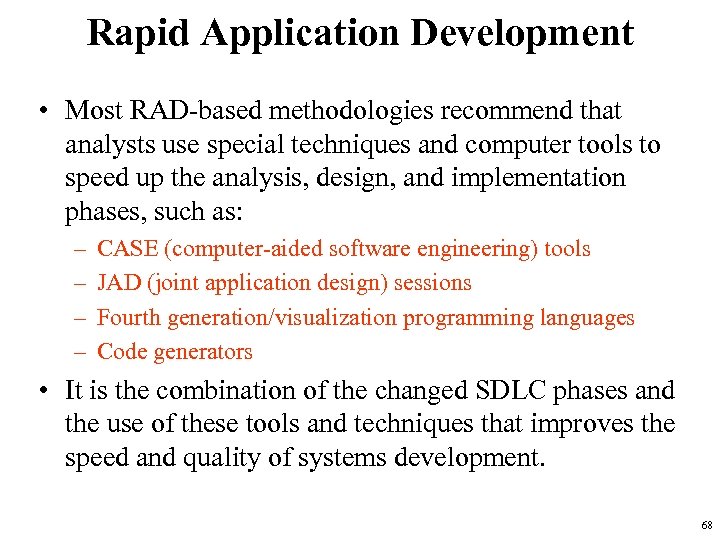 Rapid Application Development

• Most RAD-based methodologies recommend that analysts use special techniques and computer tools to speed up the analysis, design, and implementation phases, such as:

– CASE (computer-aided software engineering) tools
– JAD (joint application design) sessions
– Fourth generation/visualization programming languages
– Code generators

• It is the combination of the changed SDLC phases and the use of these tools and techniques that improves the speed and quality of systems development.

68